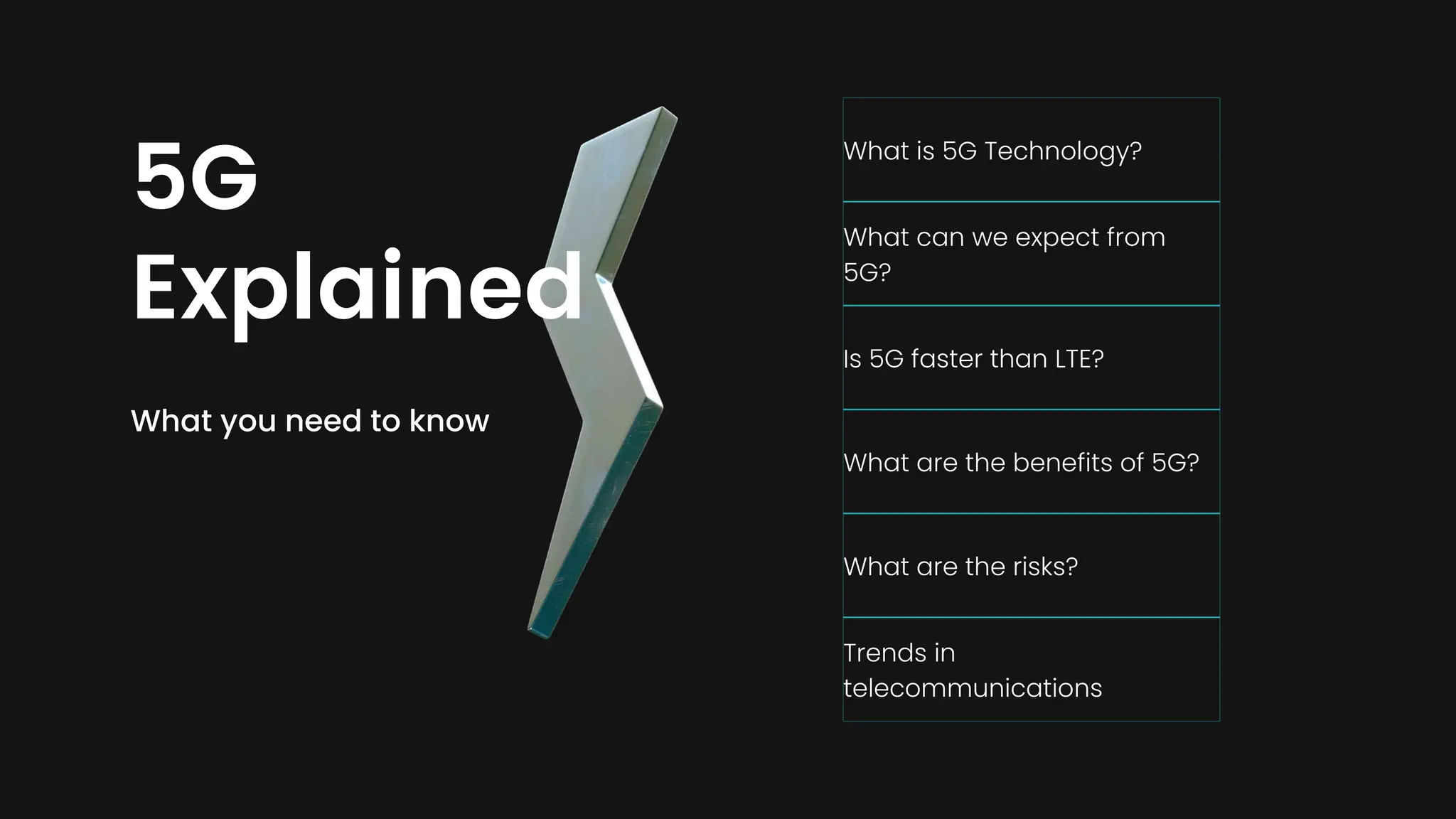 5G
Explained

What you need to know

What is 5G Technology?

What can we expect from 5G?

Is 5G faster than LTE?

What are the benefits of 5G?

What are the risks?

Trends in telecommunications